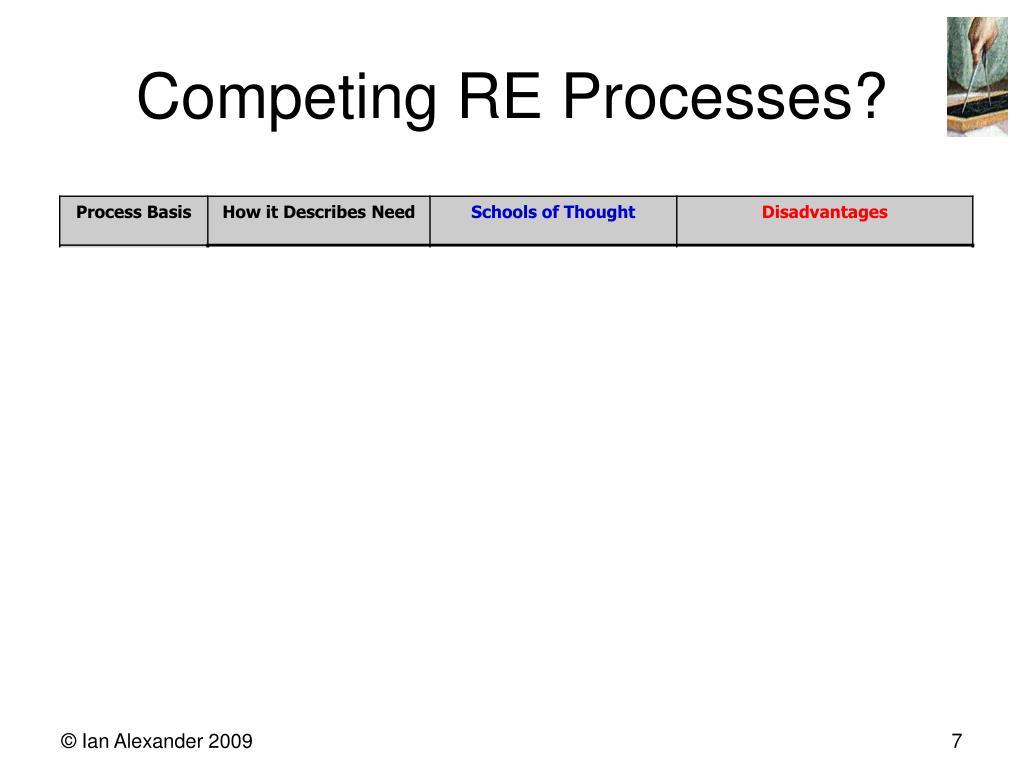 Competing RE Processes?

| Process Basis | How it Describes Need | Schools of Thought | Disadvantages |
|---|---|---|---|

© Ian Alexander 2009

7